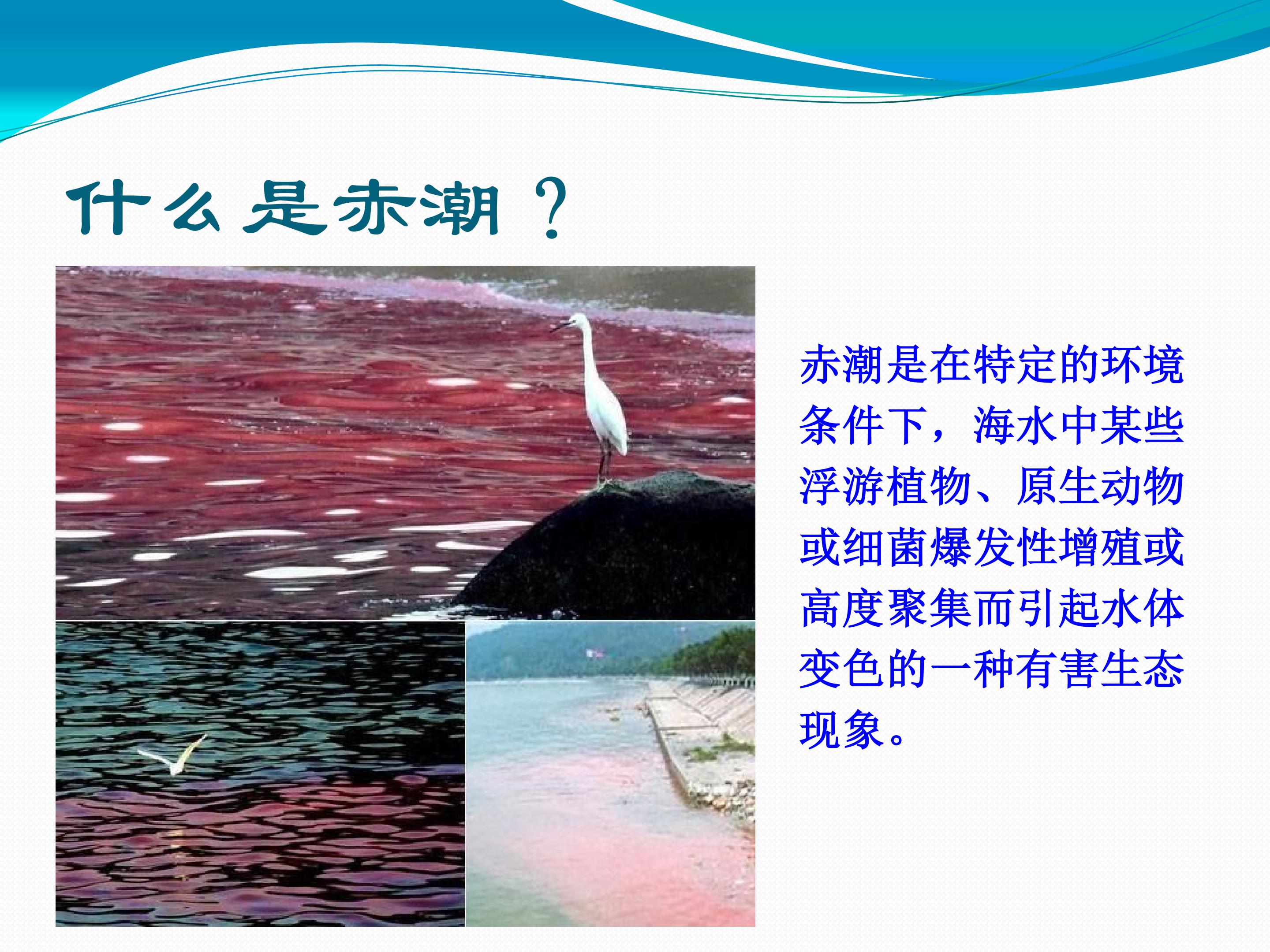 什么是赤潮？

赤潮是在特定的环境条件下，海水中某些浮游植物、原生动物或细菌爆发性增殖或高度聚集而引起水体变色的一种有害生态现象。